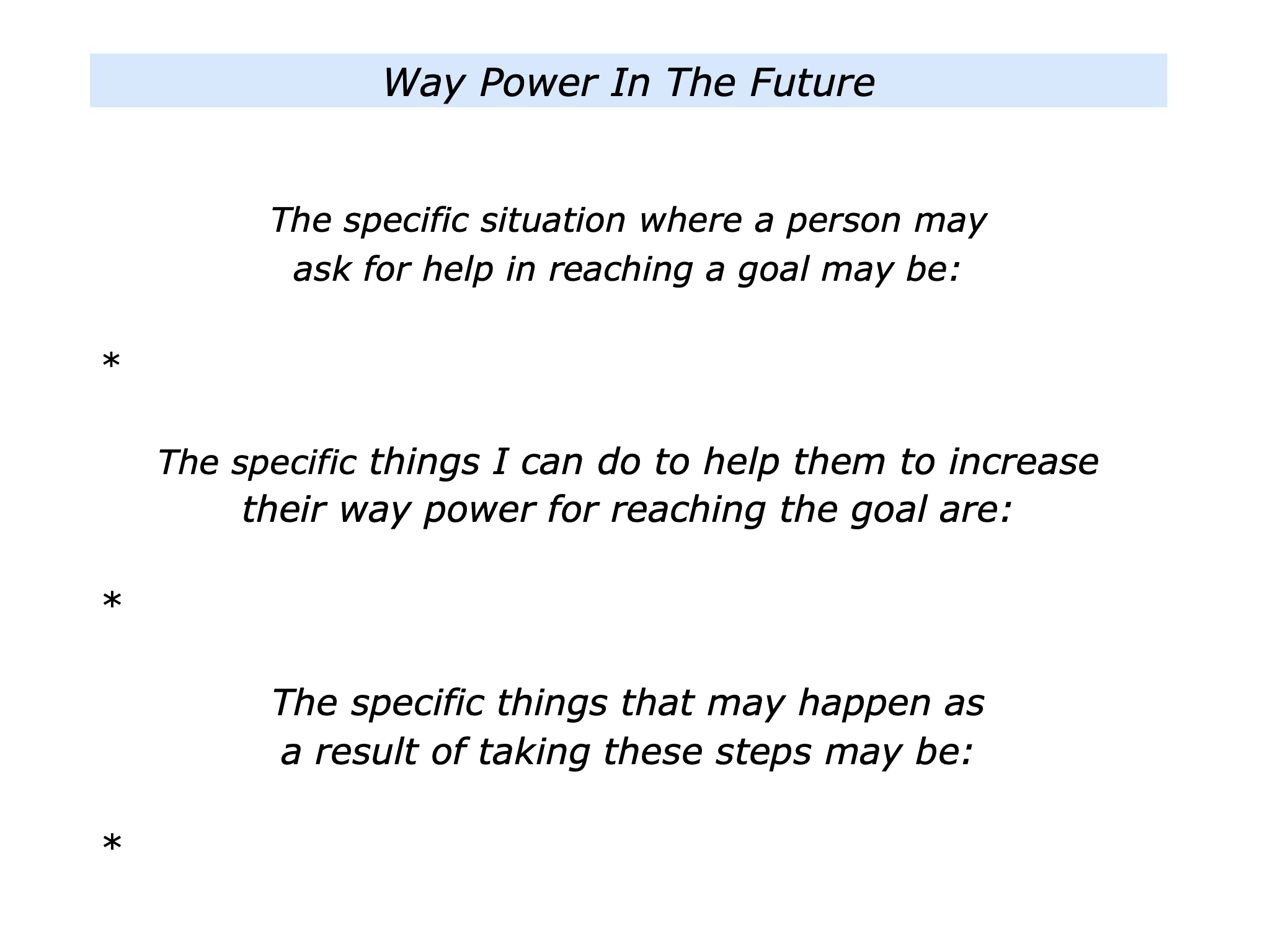 Way Power In The Future

The specific situation where a person may ask for help in reaching a goal may be:

*

The specific things I can do to help them to increase their way power for reaching the goal are:

*

The specific things that may happen as a result of taking these steps may be:

*